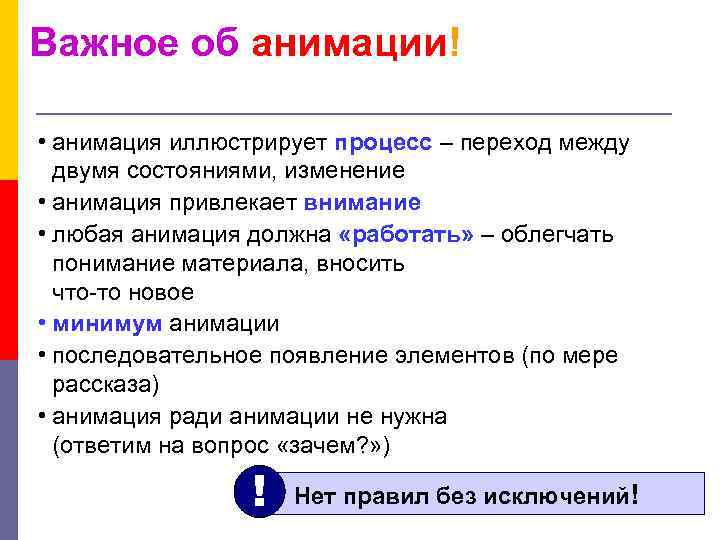 Важное об анимации!

• анимация иллюстрирует процесс – переход между двумя состояниями, изменение
• анимация привлекает внимание
• любая анимация должна «работать» – облегчать понимание материала, вносить что-то новое
• минимум анимации
• последовательное появление элементов (по мере рассказа)
• анимация ради анимации не нужна (ответим на вопрос «зачем?»)

!

Нет правил без исключений!